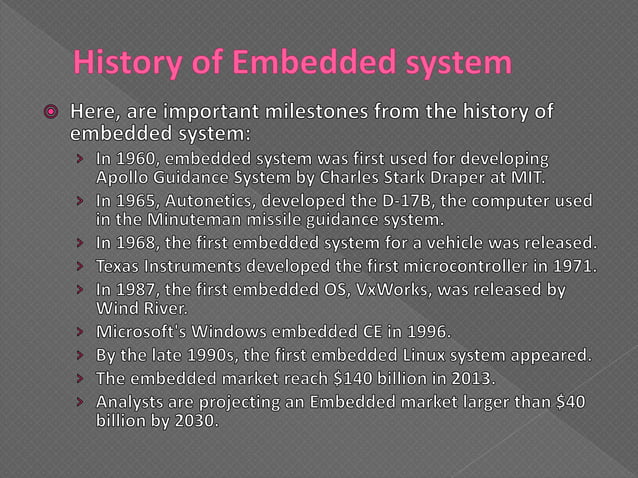 History of Embedded system

Here, are important milestones from the history of embedded system:

In 1960, embedded system was first used for developing Apollo Guidance System by Charles Stark Draper at MIT.

In 1965, Autonetics, developed the D-17B, the computer used in the Minuteman missile guidance system.

In 1968, the first embedded system for a vehicle was released.

Texas Instruments developed the first microcontroller in 1971.

In 1987, the first embedded OS, VxWorks, was released by Wind River.

Microsoft's Windows embedded CE in 1996.

By the late 1990s, the first embedded Linux system appeared.

The embedded market reach \$140 billion in 2013.

Analysts are projecting an Embedded market larger than \$40 billion by 2030.